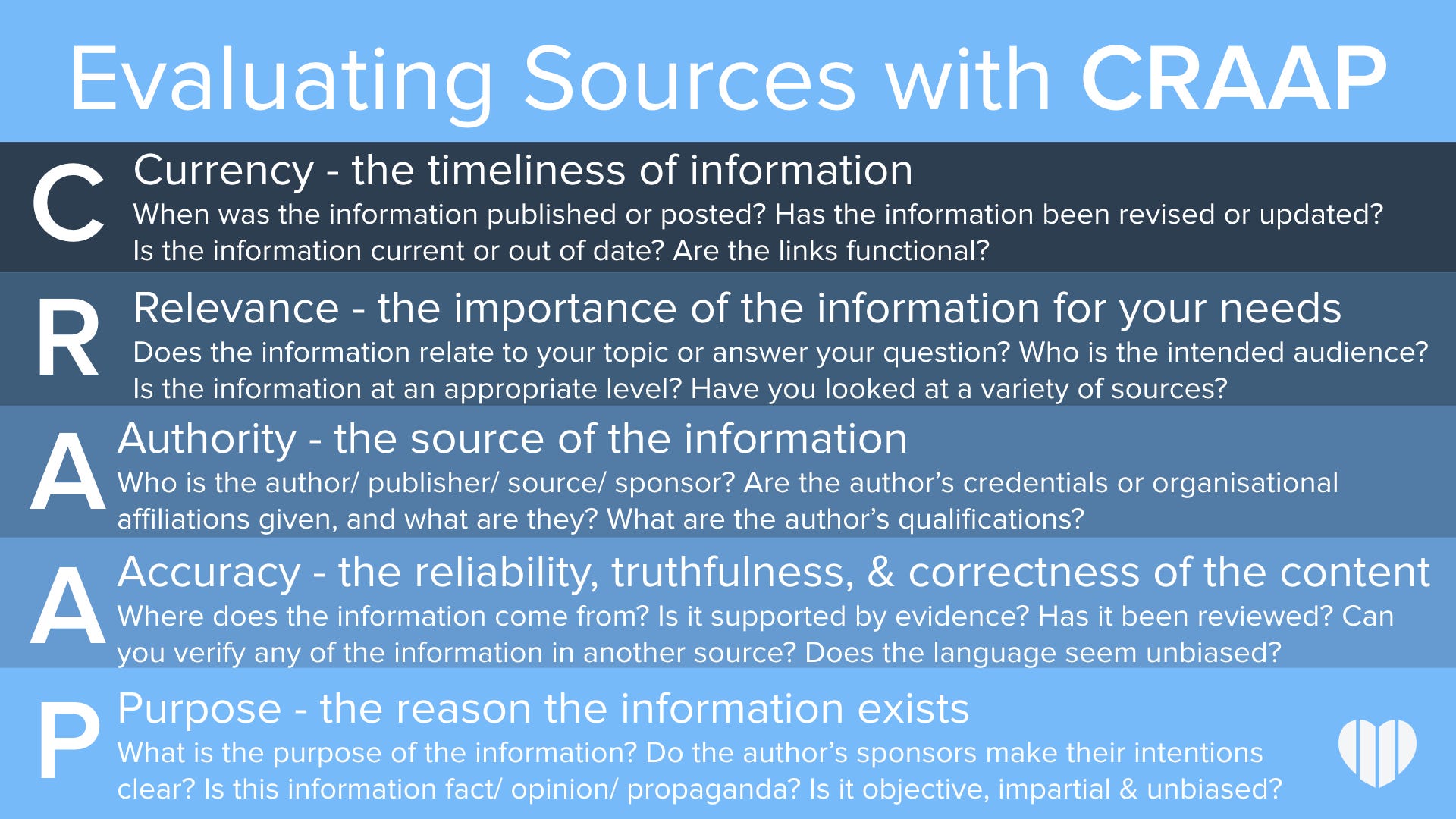 Evaluating Sources with CRAAP

C

Currency - the timeliness of information

When was the information published or posted? Has the information been revised or updated? Is the information current or out of date? Are the links functional?

R

Relevance - the importance of the information for your needs

Does the information relate to your topic or answer your question? Who is the intended audience? Is the information at an appropriate level? Have you looked at a variety of sources?

A

Authority - the source of the information

Who is the author/ publisher/ source/ sponsor? Are the author's credentials or organisational affiliations given, and what are they? What are the author's qualifications?

A

Accuracy - the reliability, truthfulness, & correctness of the content

Where does the information come from? Is it supported by evidence? Has it been reviewed? Can you verify any of the information in another source? Does the language seem unbiased?

P

Purpose - the reason the information exists

What is the purpose of the information? Do the author's sponsors make their intentions clear? Is this information fact/ opinion/ propaganda? Is it objective, impartial & unbiased?